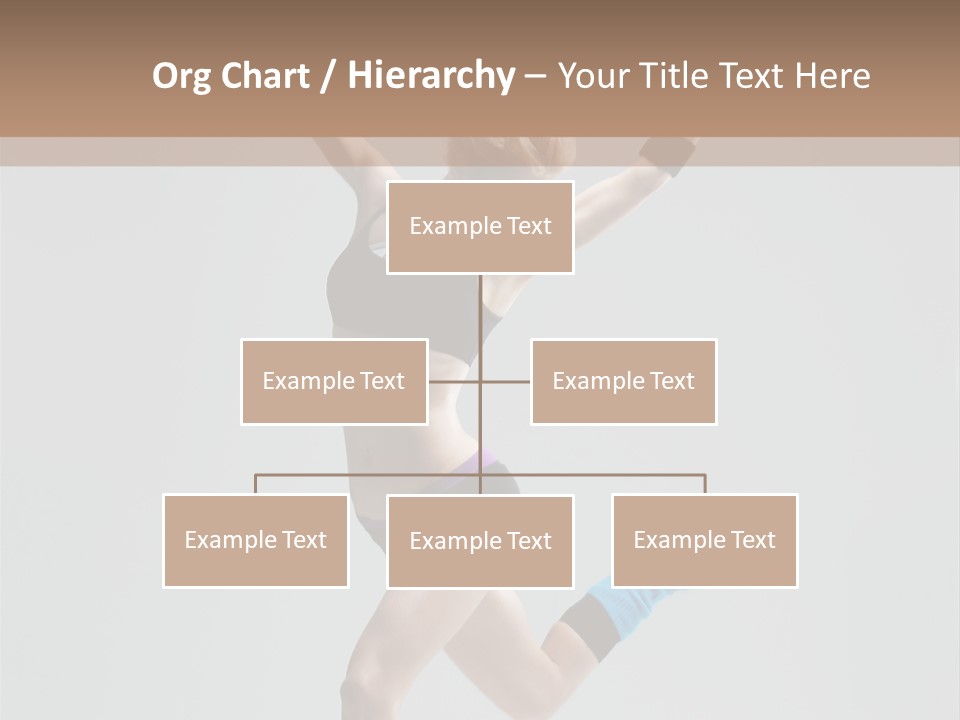 Org Chart / Hierarchy – Your Title Text Here

Example Text

Example Text

Example Text

Example Text

Example Text

Example Text